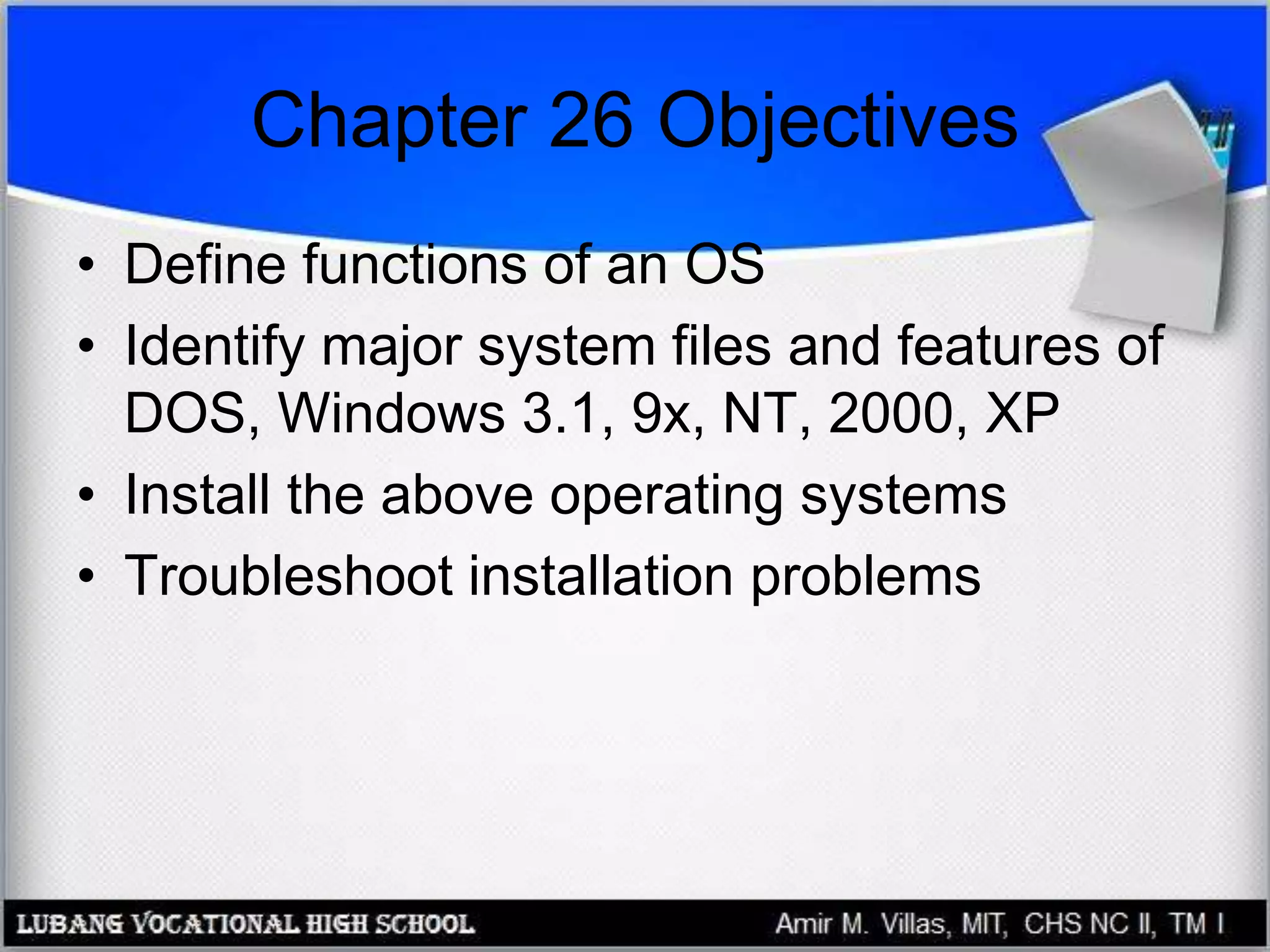 Chapter 26 Objectives

• Define functions of an OS
• Identify major system files and features of DOS, Windows 3.1, 9x, NT, 2000, XP
• Install the above operating systems
• Troubleshoot installation problems

LUBANG VOCATIONAL HIGH SCHOOL
Amir M. Villas, MIT, CHS NC II, TM I